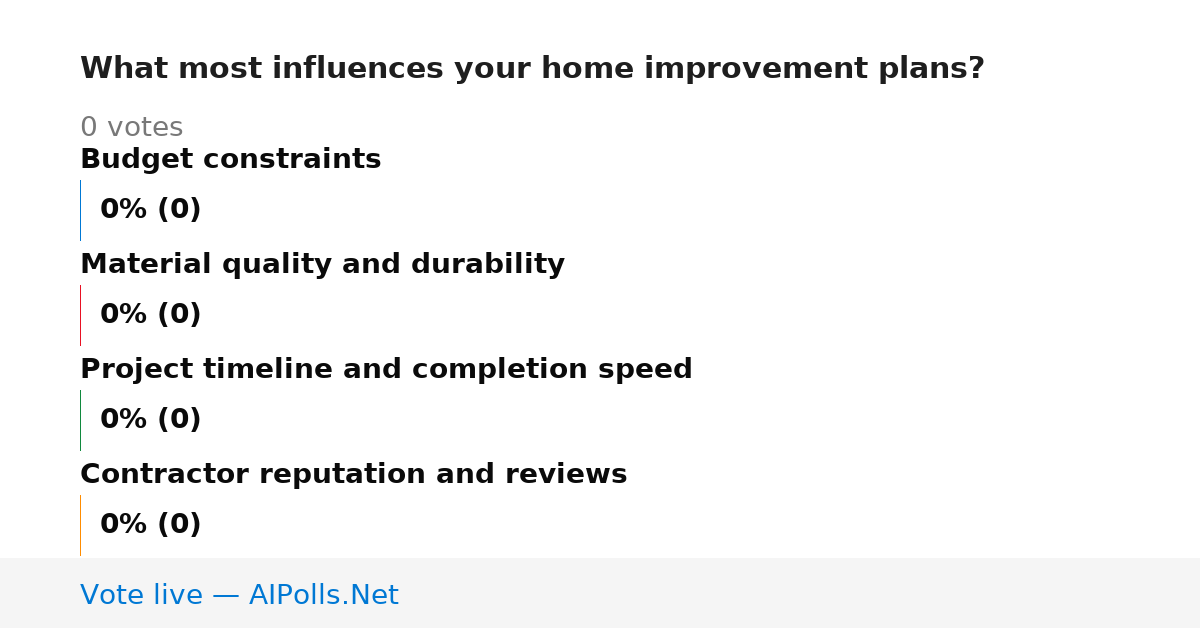 What most influences your home improvement plans?

0 votes

Budget constraints

0% (0)

Material quality and durability

0% (0)

Project timeline and completion speed

0% (0)

Contractor reputation and reviews

0% (0)

Vote live — AIPolls.Net